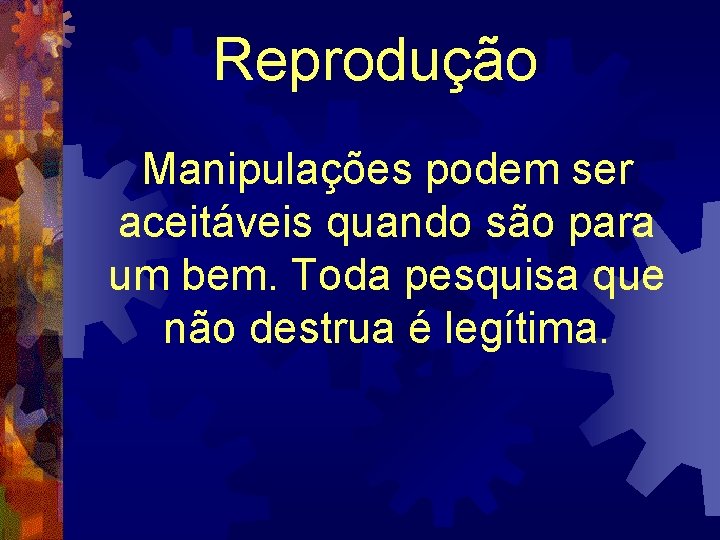 Reprodução

Manipulações podem ser aceitáveis quando são para um bem. Toda pesquisa que não destrua é legítima.